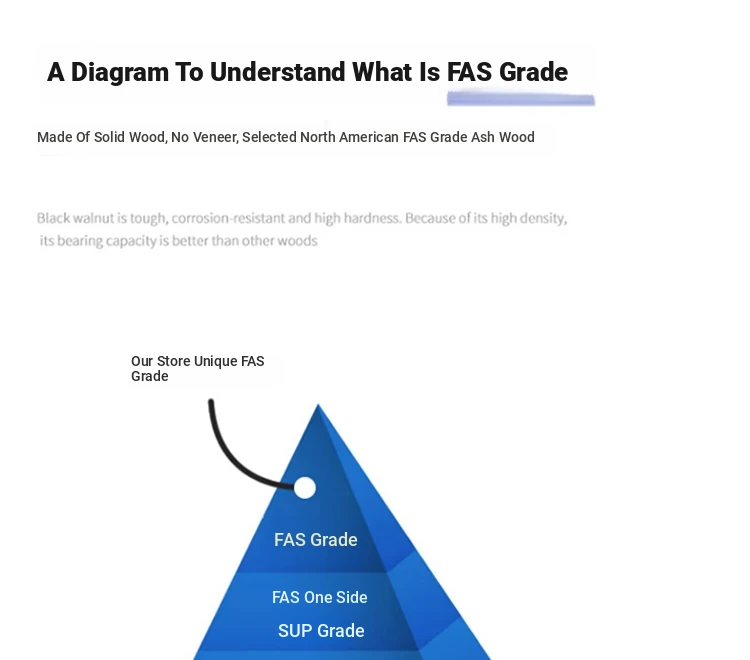 A Diagram To Understand What Is FAS Grade

Made Of Solid Wood, No Veneer, Selected North American FAS Grade Ash Wood

Black walnut is tough, corrosion-resistant and high hardness. Because of its high density, its bearing capacity is better than other woods

Our Store Unique FAS Grade

FAS Grade

FAS One Side

SUP Grade